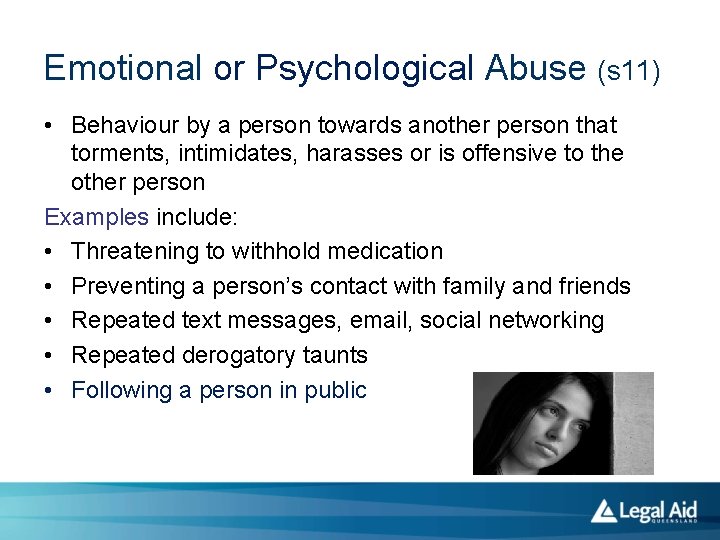 Emotional or Psychological Abuse (s11)

• Behaviour by a person towards another person that torments, intimidates, harasses or is offensive to the other person

Examples include:

• Threatening to withhold medication
• Preventing a person's contact with family and friends
• Repeated text messages, email, social networking
• Repeated derogatory taunts
• Following a person in public

Legal Aid QUEENSLAND